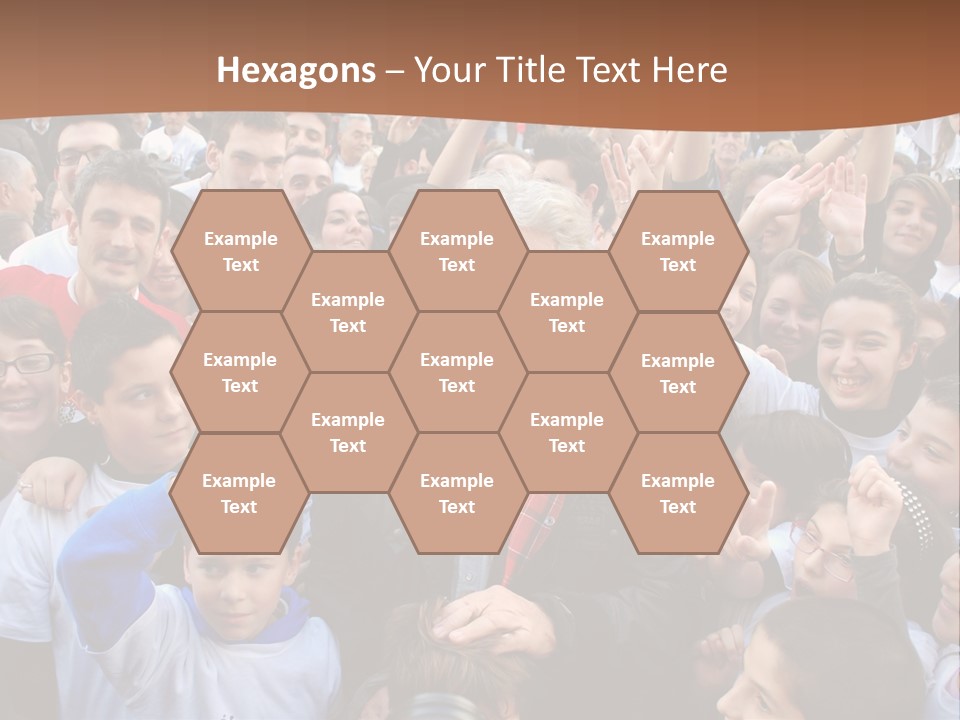 Hexagons – Your Title Text Here

Example Text

Example Text

Example Text

Example Text

Example Text

Example Text

Example Text

Example Text

Example Text

Example Text

Example Text

Example Text

Example Text